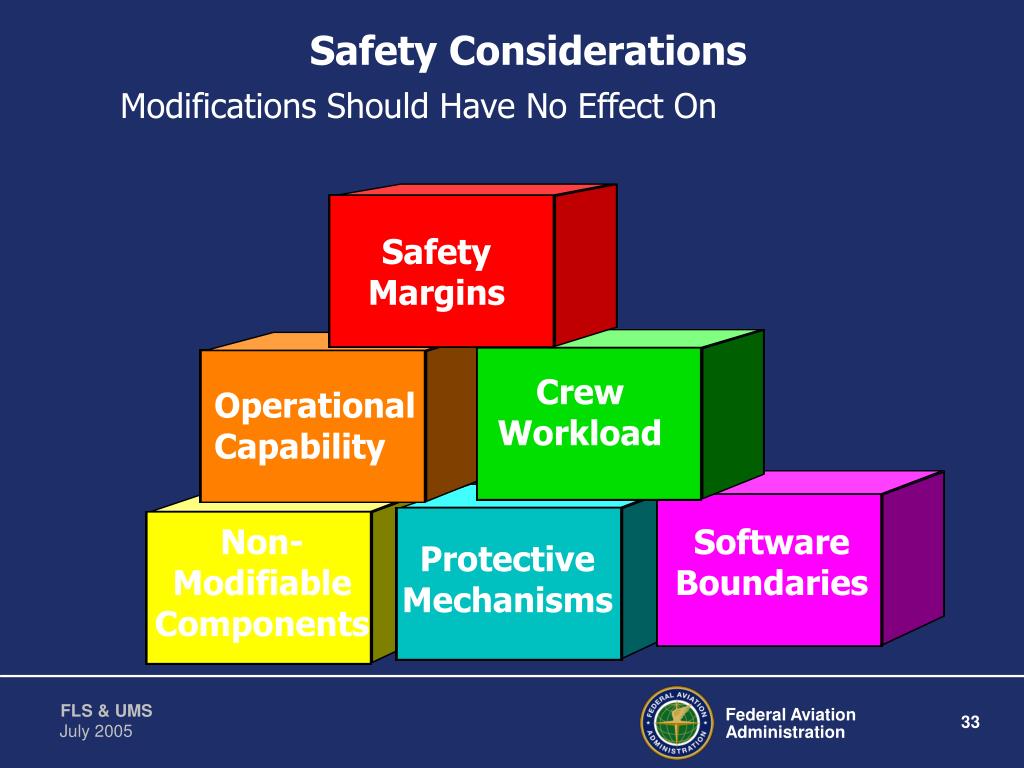 Safety Considerations

Modifications Should Have No Effect On

Safety Margins

Operational Capability

Crew Workload

Non-Modifiable Components

Protective Mechanisms

Software Boundaries

FLS & UMS
July 2005

FEDERAL AVIATION ADMINISTRATION

Federal Aviation Administration

33